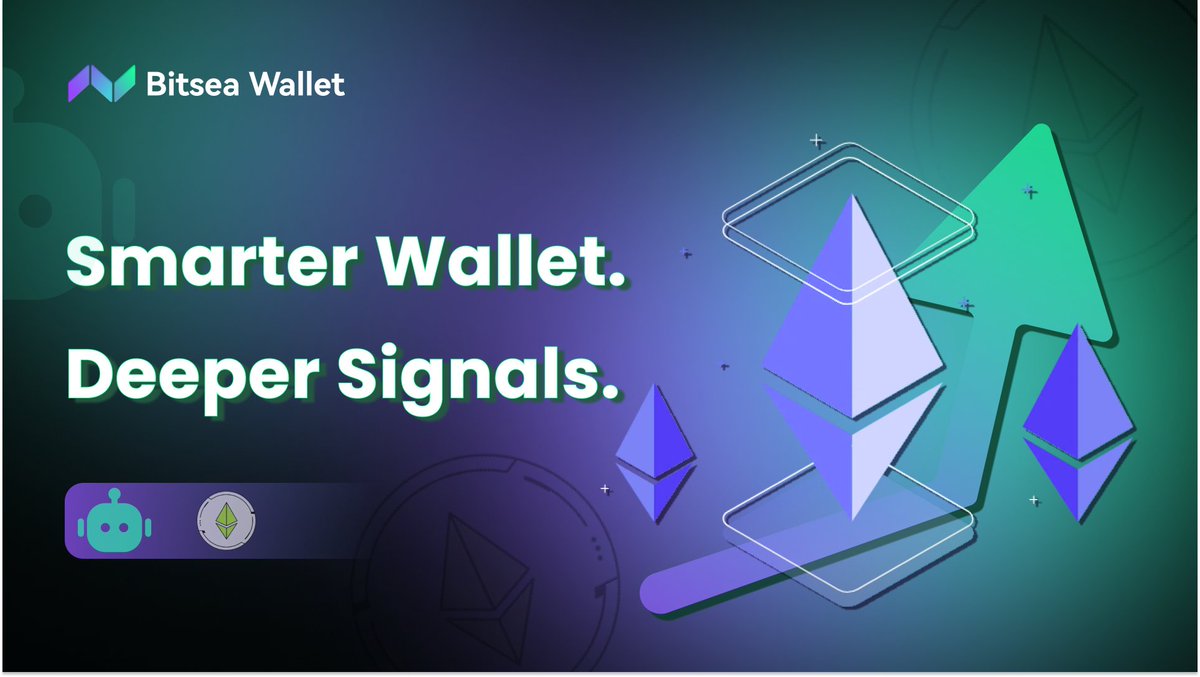 Bitsea Wallet

Smarter Wallet.
Deeper Signals.